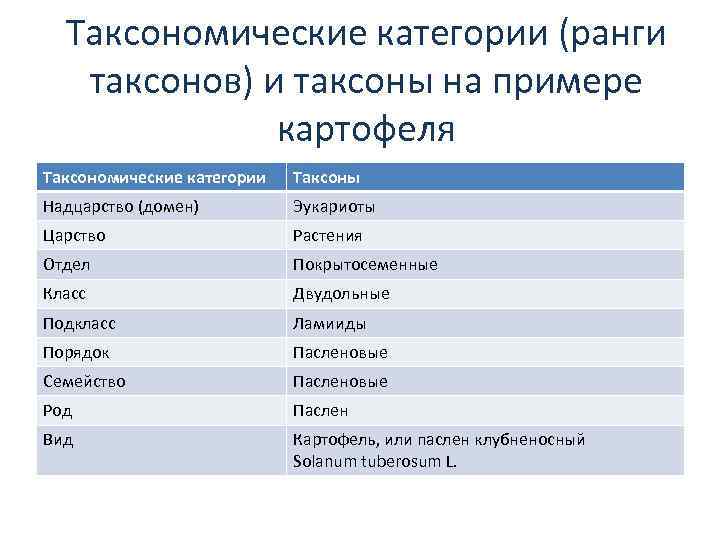 Таксономические категории (ранги таксонов) и таксоны на примере картофеля

| Таксономические категории | Таксоны |
|---|---|
| Надцарство (домен) | Эукариоты |
| Царство | Растения |
| Отдел | Покрытосеменные |
| Класс | Двудольные |
| Подкласс | Ламииды |
| Порядок | Пасленовые |
| Семейство | Пасленовые |
| Род | Паслен |
| Вид | Картофель, или паслен клубненосный Solanum tuberosum L. |